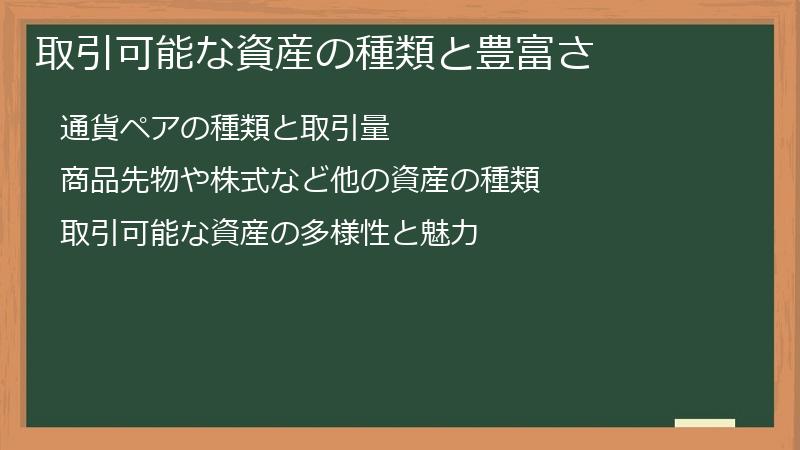 取引可能な資産の種類と豊富さ

通貨ペアの種類と取引量

商品先物や株式など他の資産の種類

取引可能な資産の多様性と魅力